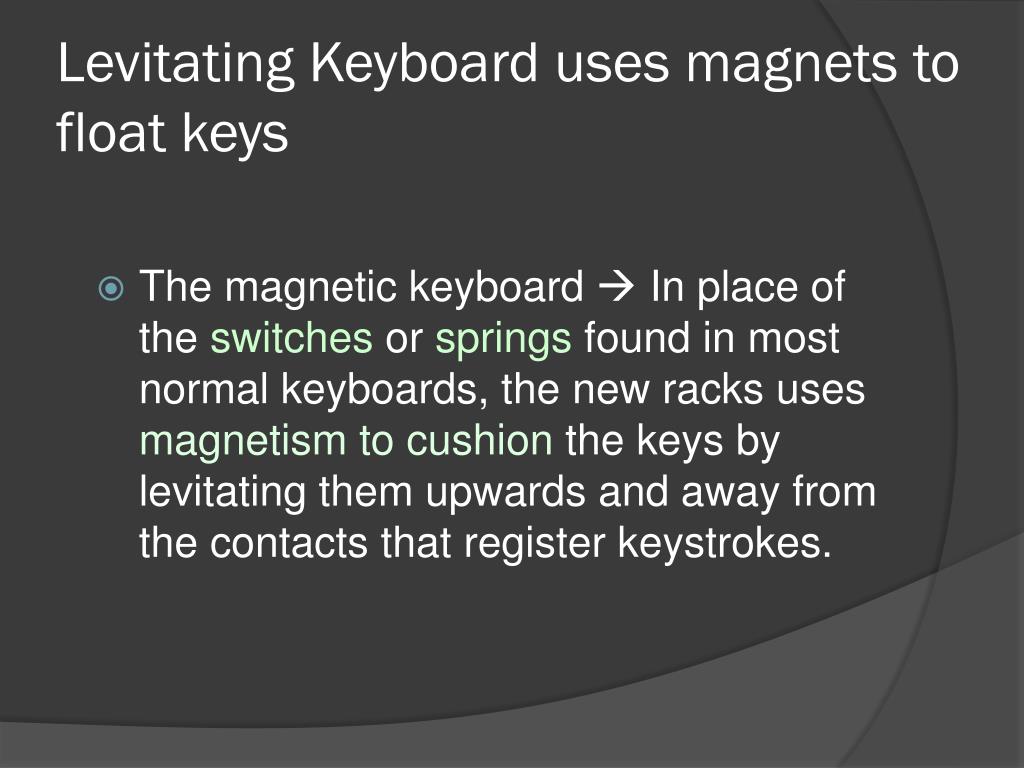 Levitating Keyboard uses magnets to float keys

The magnetic keyboard → In place of the switches or springs found in most normal keyboards, the new racks uses magnetism to cushion the keys by levitating them upwards and away from the contacts that register keystrokes.